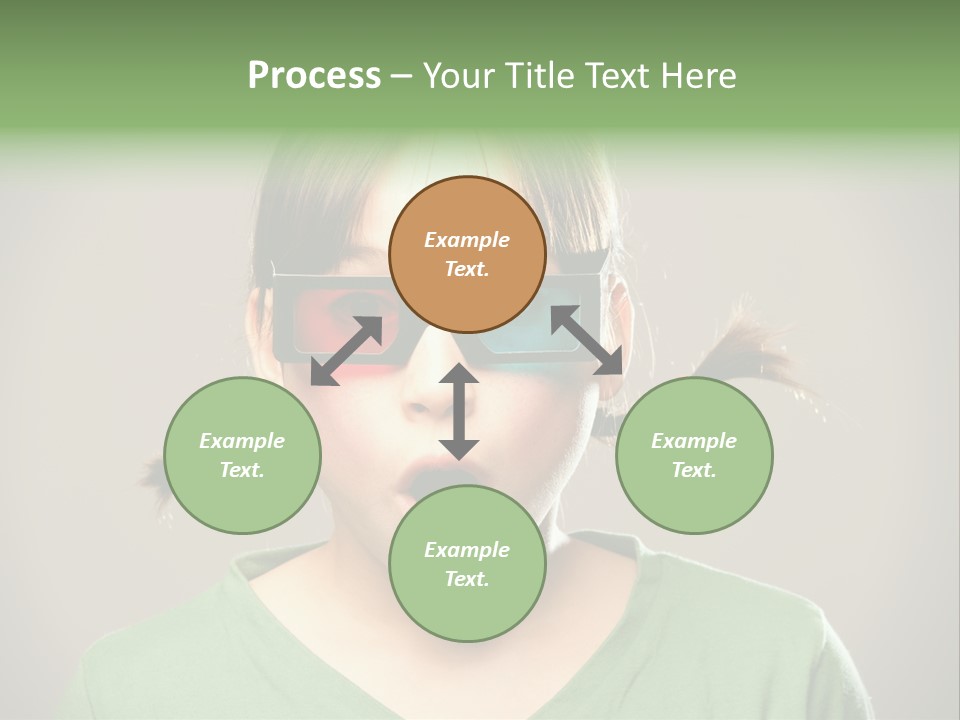 Process – Your Title Text Here

Example Text.

Example Text.

Example Text.

Example Text.